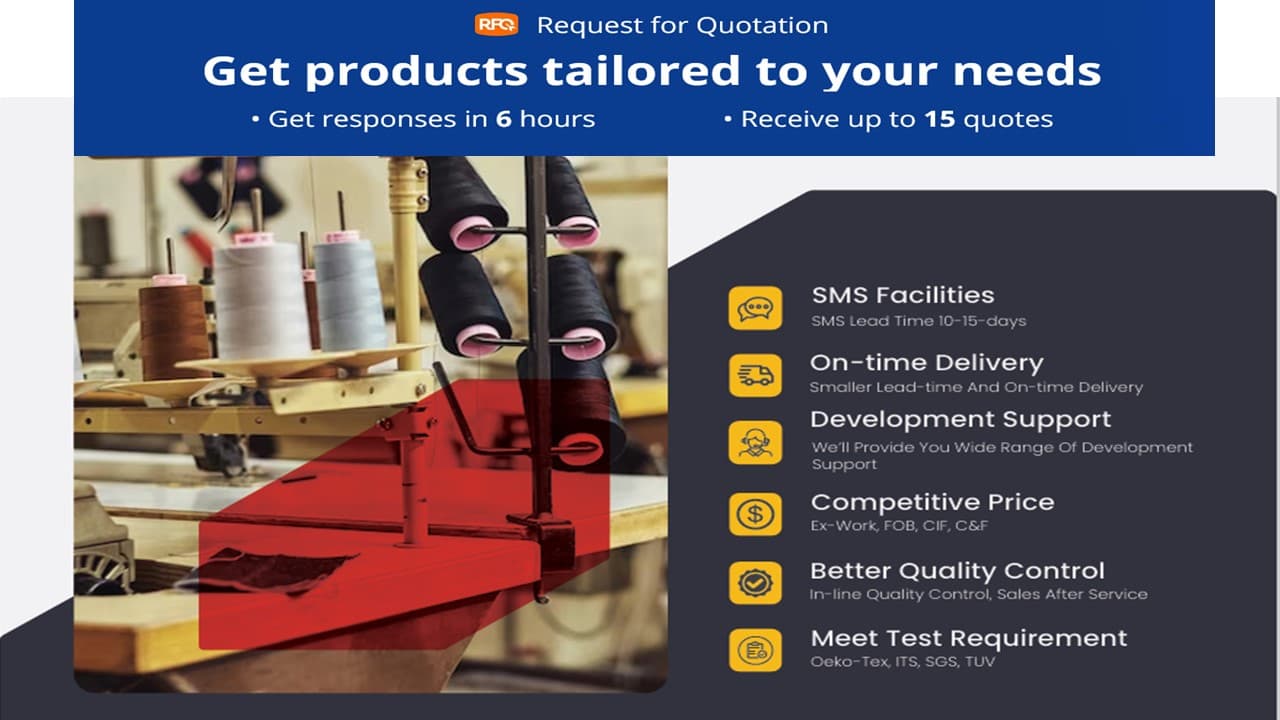 RFQ Request for Quotation

Get products tailored to your needs

• Get responses in 6 hours • Receive up to 15 quotes

SMS Facilities
SMS Lead Time 10-15-days

On-time Delivery
Smaller Lead-time And On-time Delivery

Development Support
We'll Provide You Wide Range Of Development Support

Competitive Price
Ex-Work, FOB, CIF, C&F

Better Quality Control
In-line Quality Control, Sales After Service

Meet Test Requirement
Oeko-Tex, ITS, SGS, TUV